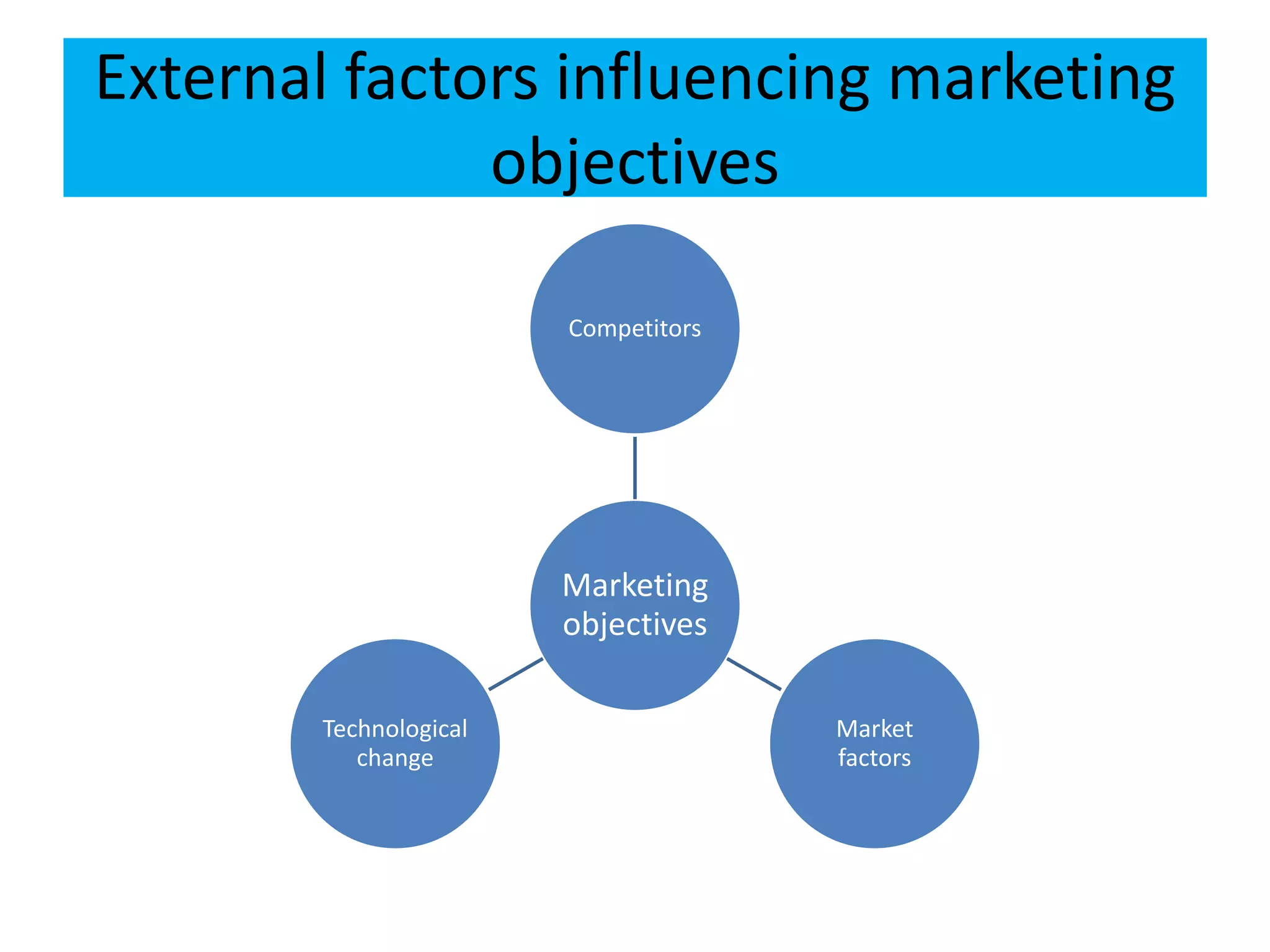 External factors influencing marketing objectives

Competitors

Marketing objectives

Technological change

Market factors